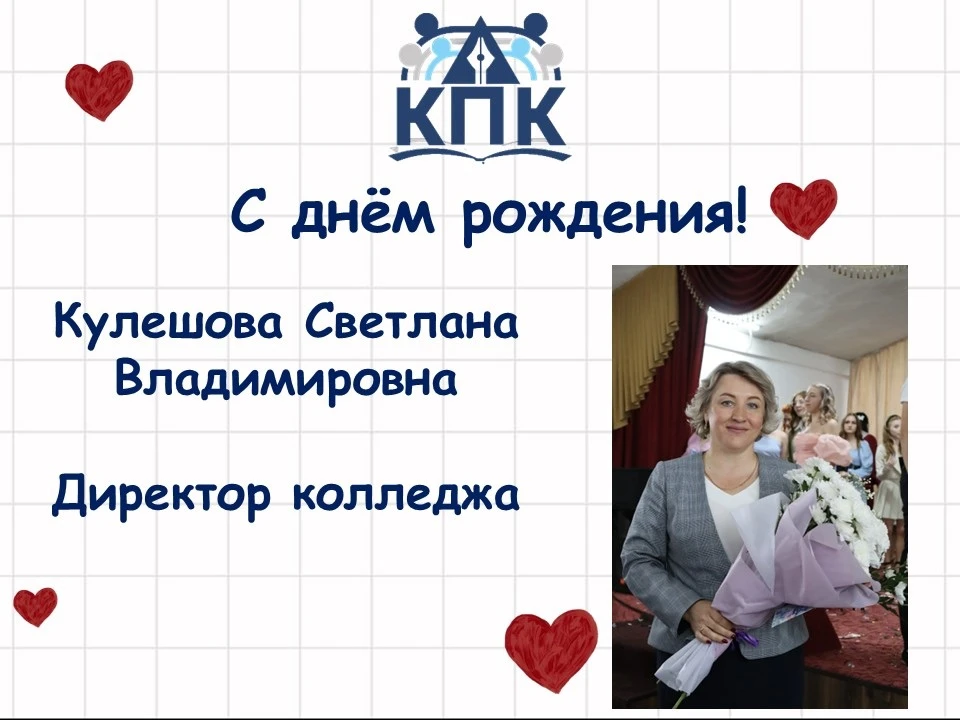 КПК

С днём рождения!

Кулешова Светлана Владимировна

Директор колледжа